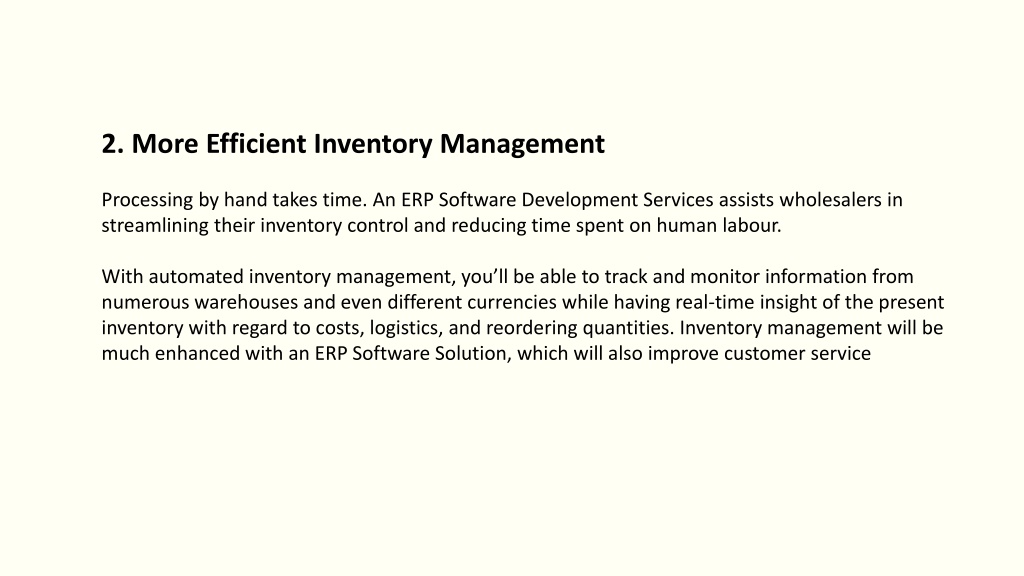 2. More Efficient Inventory Management

Processing by hand takes time. An ERP Software Development Services assists wholesalers in streamlining their inventory control and reducing time spent on human labour.

With automated inventory management, you’ll be able to track and monitor information from numerous warehouses and even different currencies while having real-time insight of the present inventory with regard to costs, logistics, and reordering quantities. Inventory management will be much enhanced with an ERP Software Solution, which will also improve customer service